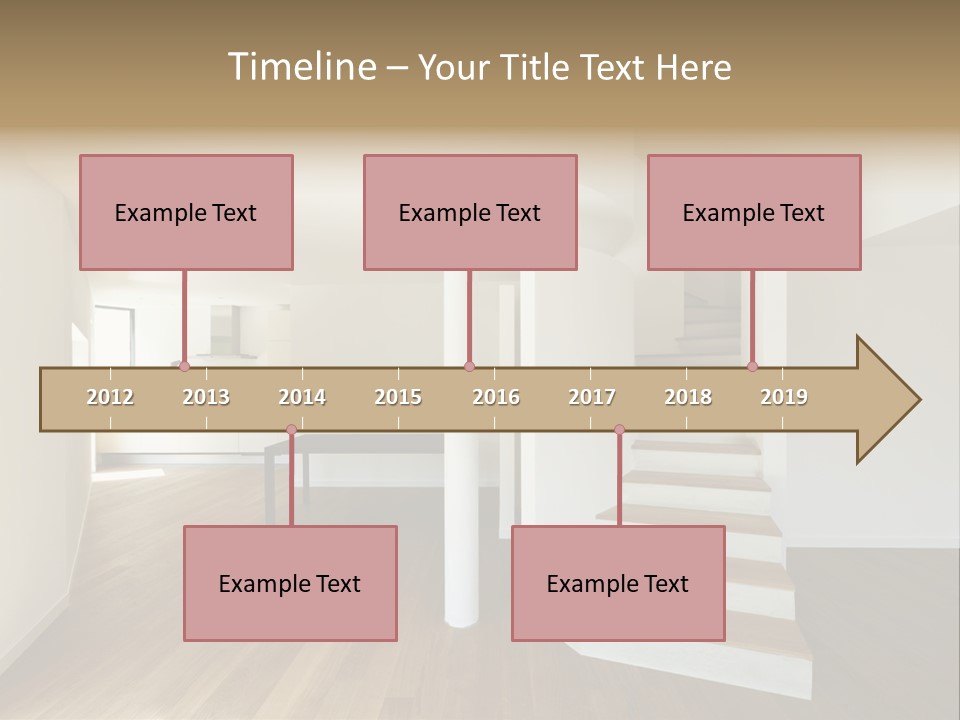 Timeline – Your Title Text Here

Example Text

Example Text

Example Text

2012 2013 2014 2015 2016 2017 2018 2019

Example Text

Example Text